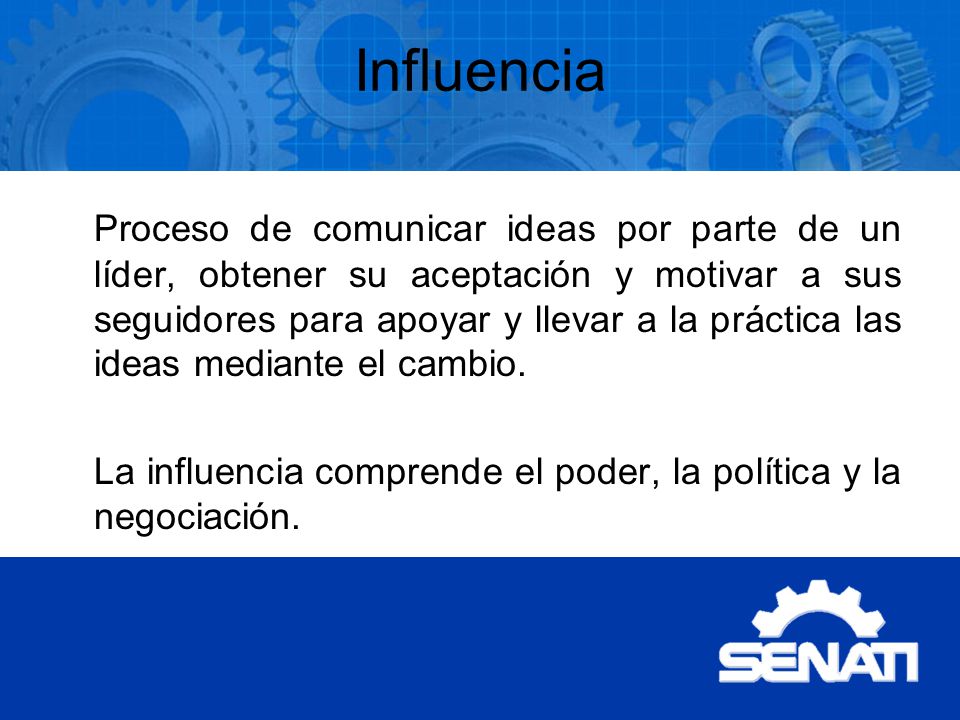 Influencia

Proceso de comunicar ideas por parte de un líder, obtener su aceptación y motivar a sus seguidores para apoyar y llevar a la práctica las ideas mediante el cambio.

La influencia comprende el poder, la política y la negociación.

SENATI